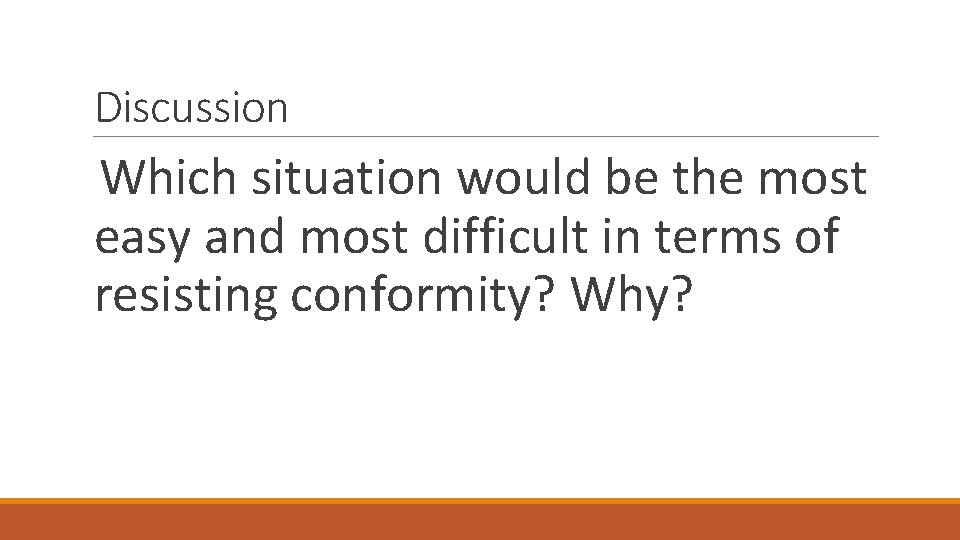 Discussion

Which situation would be the most easy and most difficult in terms of resisting conformity? Why?